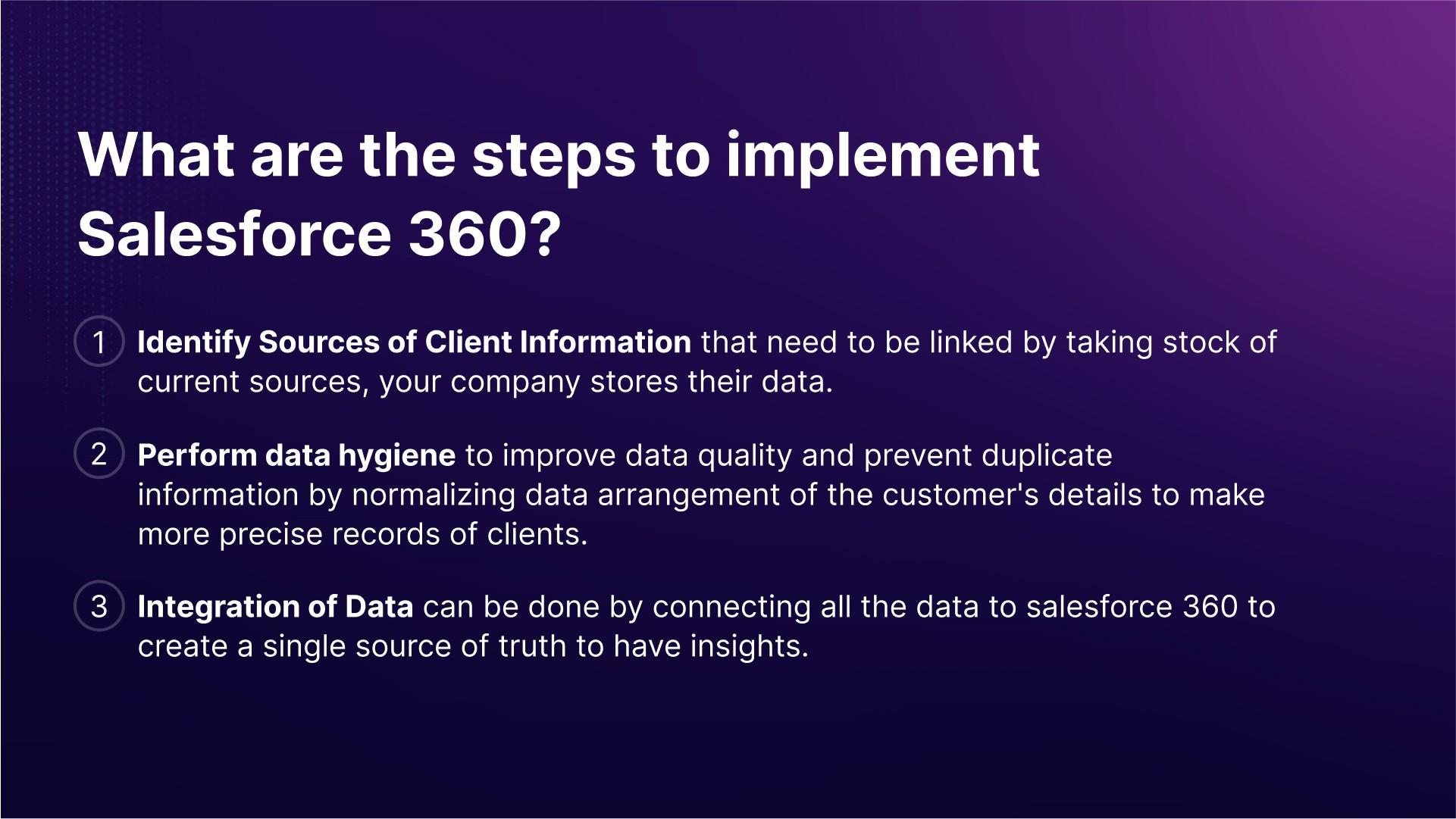 What are the steps to implement Salesforce 360?

1 Identify Sources of Client Information that need to be linked by taking stock of current sources, your company stores their data.

2 Perform data hygiene to improve data quality and prevent duplicate information by normalizing data arrangement of the customer's details to make more precise records of clients.

3 Integration of Data can be done by connecting all the data to salesforce 360 to create a single source of truth to have insights.